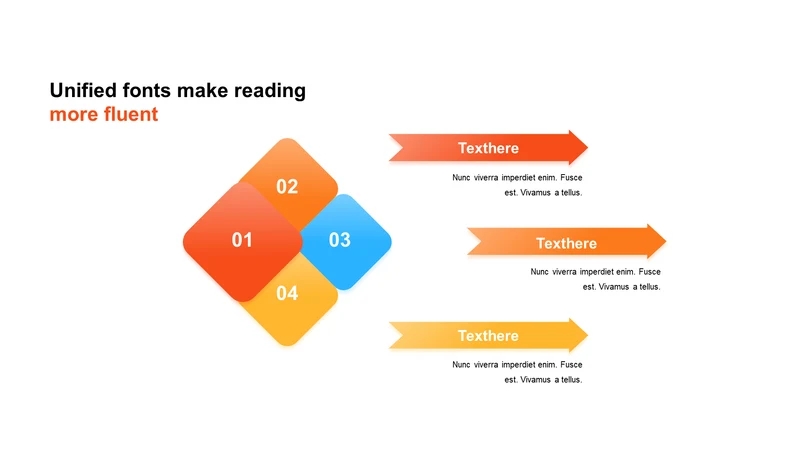 Unified fonts make reading
more fluent

02

01

03

04

Texthere

Nunc viverra imperdiet enim. Fusce est. Vivamus a tellus.

Texthere

Nunc viverra imperdiet enim. Fusce est. Vivamus a tellus.

Texthere

Nunc viverra imperdiet enim. Fusce est. Vivamus a tellus.